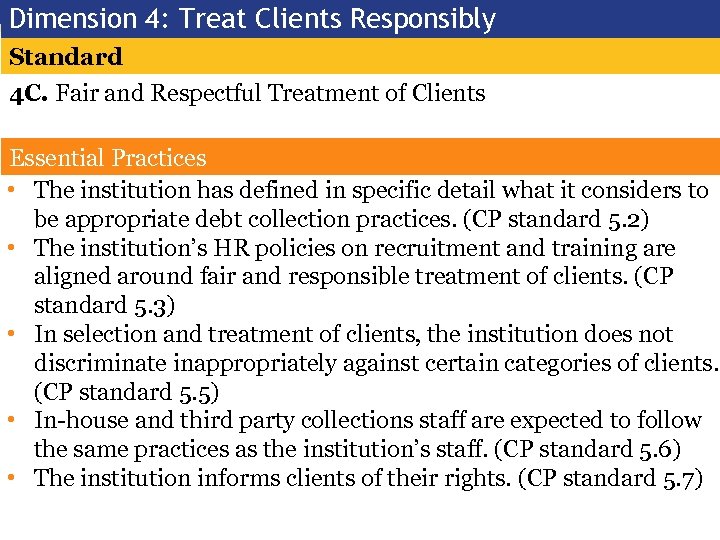 Dimension 4: Treat Clients Responsibly

Standard

4C. Fair and Respectful Treatment of Clients

Essential Practices

• The institution has defined in specific detail what it considers to be appropriate debt collection practices. (CP standard 5.2)
• The institution's HR policies on recruitment and training are aligned around fair and responsible treatment of clients. (CP standard 5.3)
• In selection and treatment of clients, the institution does not discriminate inappropriately against certain categories of clients. (CP standard 5.5)
• In-house and third party collections staff are expected to follow the same practices as the institution's staff. (CP standard 5.6)
• The institution informs clients of their rights. (CP standard 5.7)